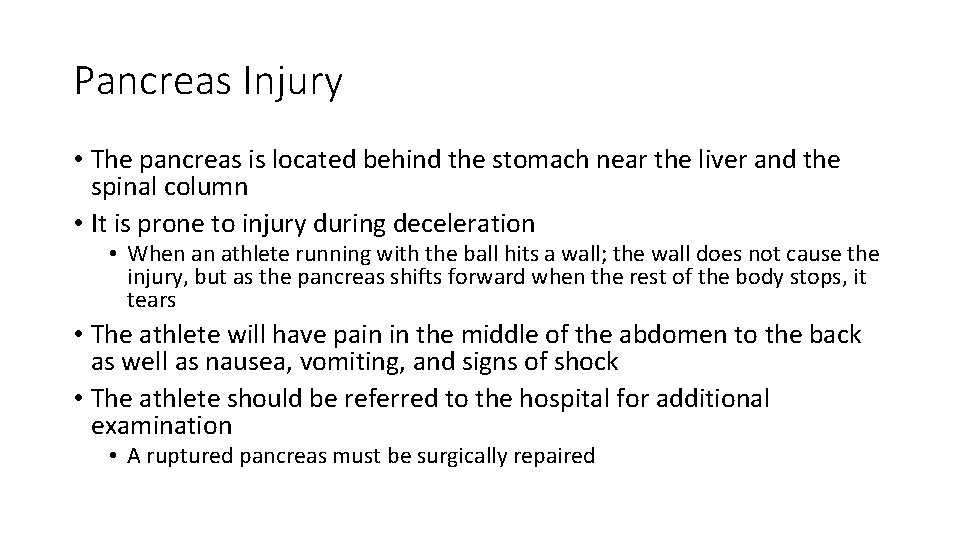 Pancreas Injury

• The pancreas is located behind the stomach near the liver and the spinal column
• It is prone to injury during deceleration
  • When an athlete running with the ball hits a wall; the wall does not cause the injury, but as the pancreas shifts forward when the rest of the body stops, it tears
• The athlete will have pain in the middle of the abdomen to the back as well as nausea, vomiting, and signs of shock
• The athlete should be referred to the hospital for additional examination
  • A ruptured pancreas must be surgically repaired